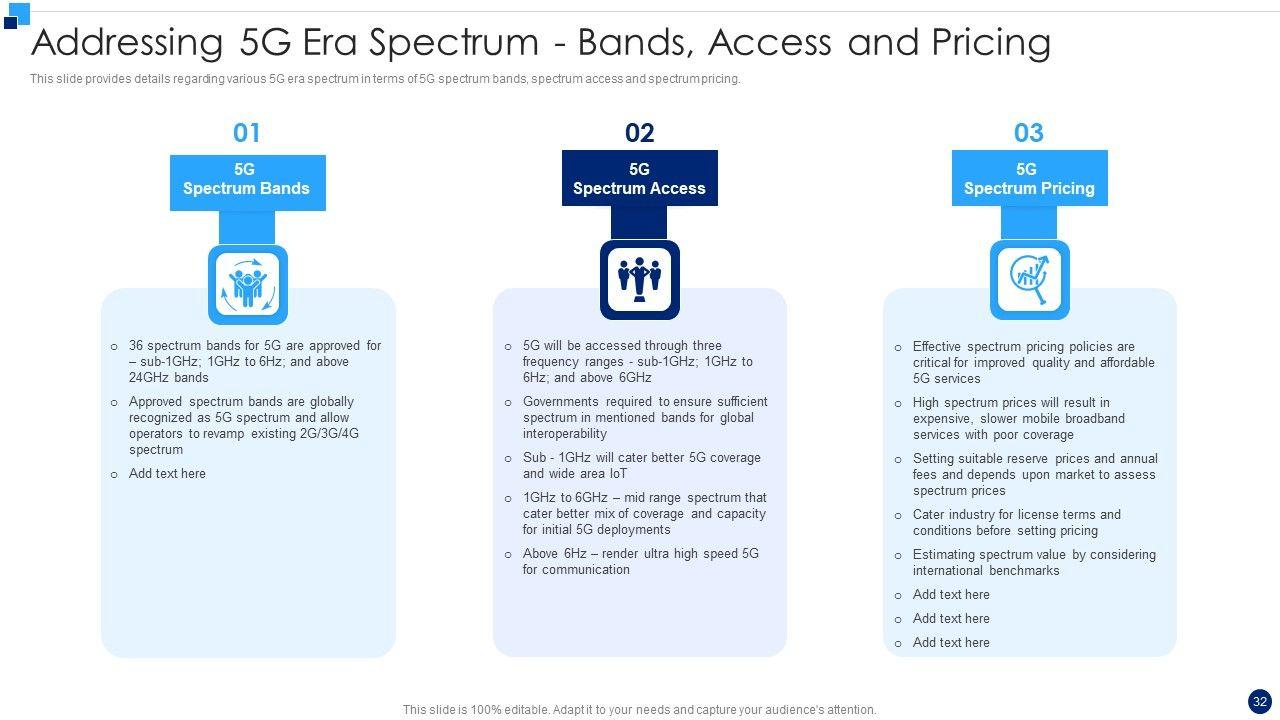 Addressing 5G Era Spectrum - Bands, Access and Pricing

This slide provides details regarding various 5G era spectrum in terms of 5G spectrum bands, spectrum access and spectrum pricing.

01

5G Spectrum Bands

o 36 spectrum bands for 5G are approved for – sub-1GHz; 1GHz to 6Hz; and above 24GHz bands

o Approved spectrum bands are globally recognized as 5G spectrum and allow operators to revamp existing 2G/3G/4G spectrum

o Add text here

02

5G Spectrum Access

o 5G will be accessed through three frequency ranges - sub-1GHz; 1GHz to 6Hz; and above 6GHz

o Governments required to ensure sufficient spectrum in mentioned bands for global interoperability

o Sub - 1GHz will cater better 5G coverage and wide area IoT

o 1GHz to 6GHz – mid range spectrum that cater better mix of coverage and capacity for initial 5G deployments

o Above 6Hz – render ultra high speed 5G for communication

03

5G Spectrum Pricing

o Effective spectrum pricing policies are critical for improved quality and affordable 5G services

o High spectrum prices will result in expensive, slower mobile broadband services with poor coverage

o Setting suitable reserve prices and annual fees and depends upon market to assess spectrum prices

o Cater industry for license terms and conditions before setting pricing

o Estimating spectrum value by considering international benchmarks

o Add text here

o Add text here

o Add text here

This slide is 100% editable. Adapt it to your needs and capture your audience's attention.

32